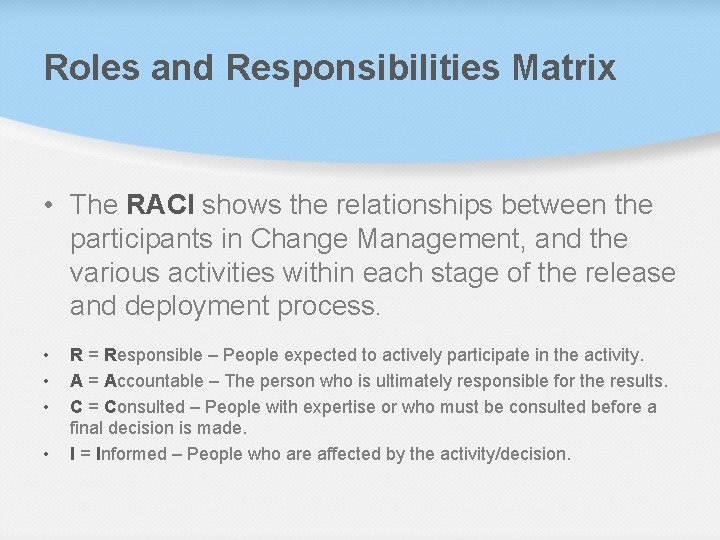 Roles and Responsibilities Matrix

• The RACI shows the relationships between the participants in Change Management, and the various activities within each stage of the release and deployment process.

• R = Responsible – People expected to actively participate in the activity.
• A = Accountable – The person who is ultimately responsible for the results.
• C = Consulted – People with expertise or who must be consulted before a final decision is made.
• I = Informed – People who are affected by the activity/decision.